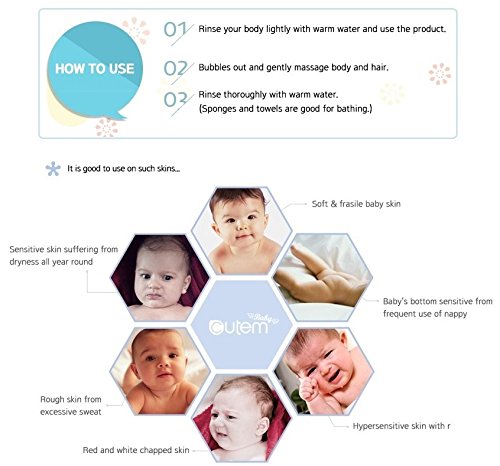 HOW TO USE

01 Rinse your body lightly with warm water and use the product.

02 Bubbles out and gently massage body and hair.

03 Rinse thoroughly with warm water.
(Sponges and towels are good for bathing.)

It is good to use on such skins...

Soft & frasile baby skin

Sensitive skin suffering from dryness all year round

Baby's bottom sensitive from frequent use of nappy

Baby Cutem

Rough skin from excessive sweat

Hypersensitive skin with r

Red and white chapped skin